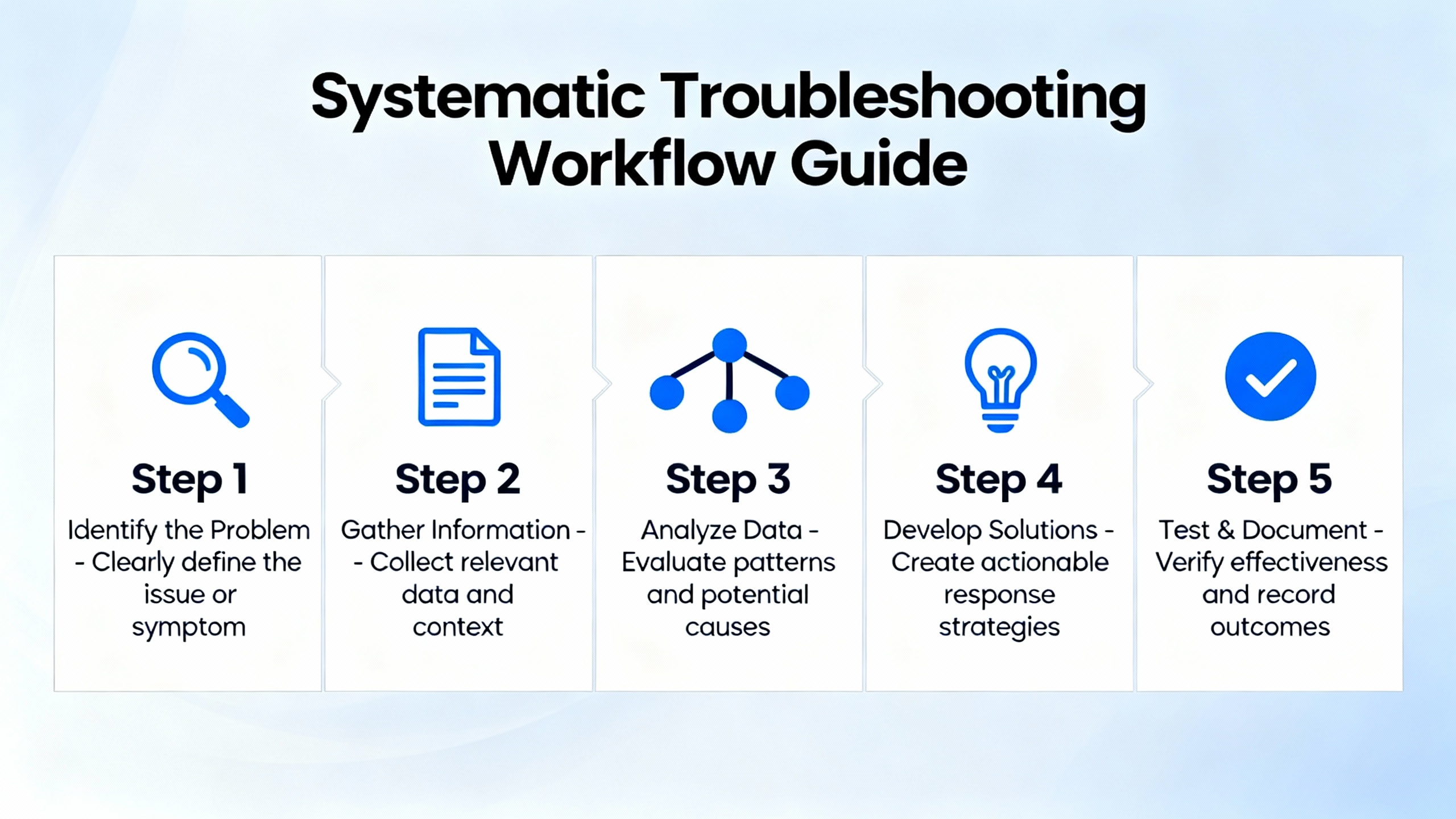 Systematic Troubleshooting Workflow Guide

Step 1
Identify the Problem - Clearly define the issue or symptom

Step 2
Gather Information - - Collect relevant data and context

Step 3
Analyze Data - Evaluate patterns and potential causes

Step 4
Develop Solutions - Create actionable response strategies

Step 5
Test & Document - Verify effectiveness and record outcomes